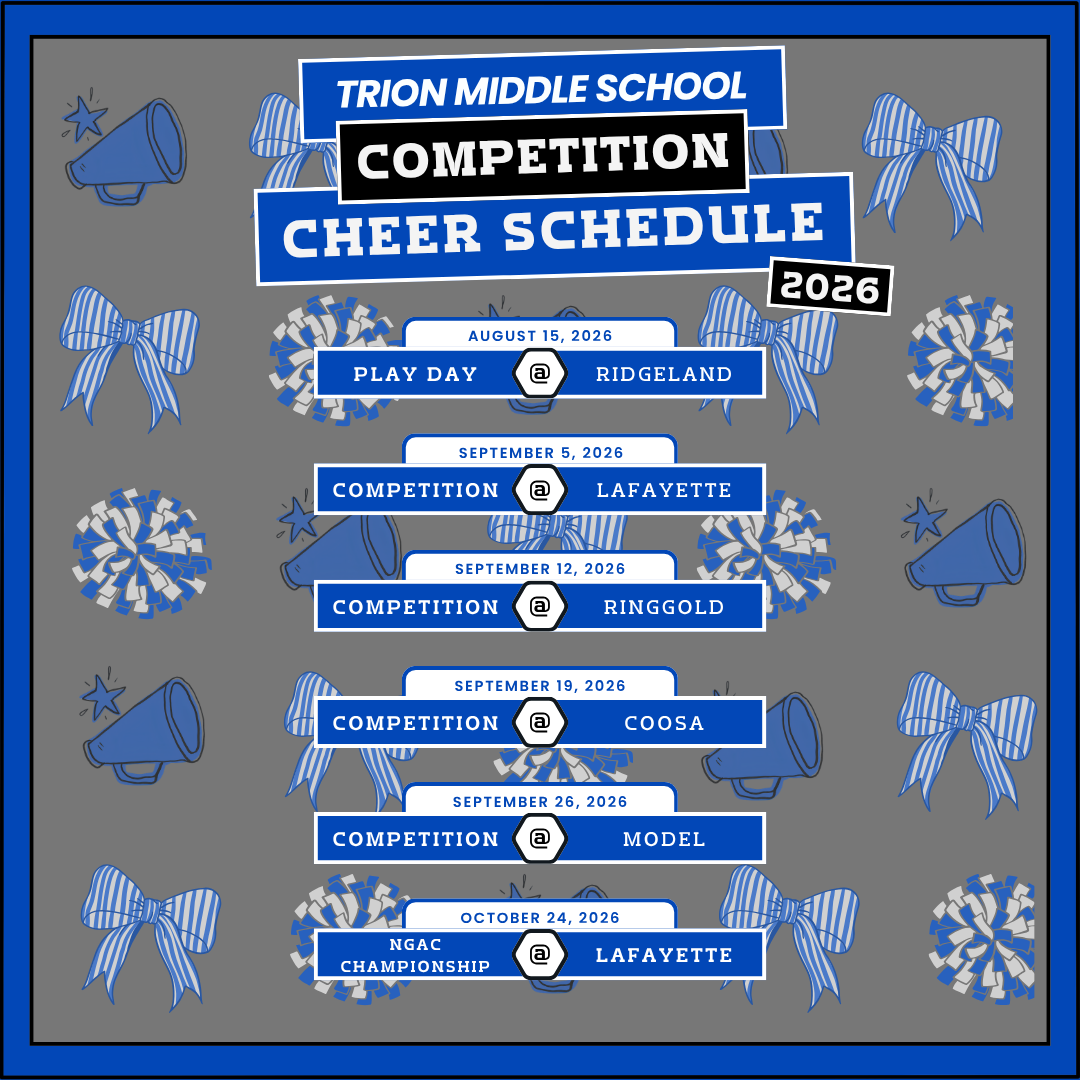 TRION MIDDLE SCHOOL
COMPETITION
CHEER SCHEDULE
2026

AUGUST 15, 2026
PLAY DAY @ RIDGELAND

SEPTEMBER 5, 2026
COMPETITION @ LAFAYETTE

SEPTEMBER 12, 2026
COMPETITION @ RINGGOLD

SEPTEMBER 19, 2026
COMPETITION @ COOSA

SEPTEMBER 26, 2026
COMPETITION @ MODEL

OCTOBER 24, 2026
NGAC CHAMPIONSHIP @ LAFAYETTE